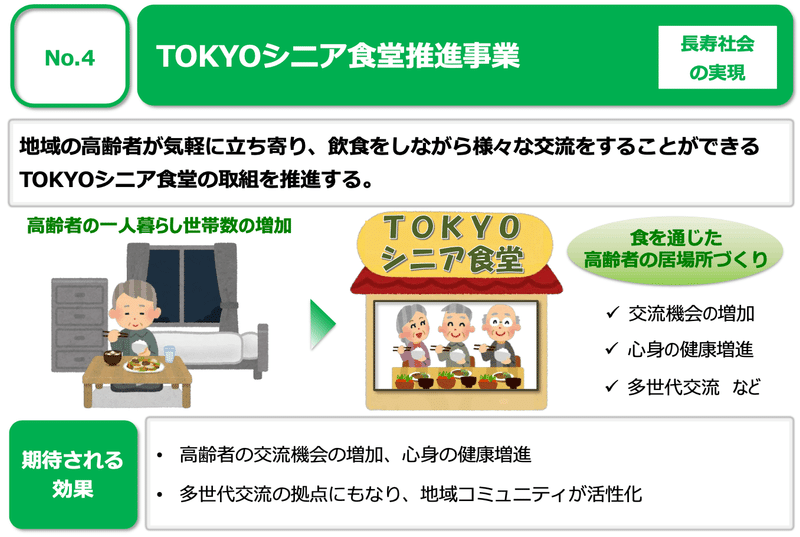 No.4

TOKYOシニア食堂推進事業

長寿社会の実現

地域の高齢者が気軽に立ち寄り、飲食をしながら様々な交流をすることができるTOKYOシニア食堂の取組を推進する。

高齢者の一人暮らし世帯数の増加

TOKYO
シニア食堂

食を通じた
高齢者の居場所づくり

✓ 交流機会の増加

✓ 心身の健康増進

✓ 多世代交流　など

期待される効果

• 高齢者の交流機会の増加、心身の健康増進

• 多世代交流の拠点にもなり、地域コミュニティが活性化